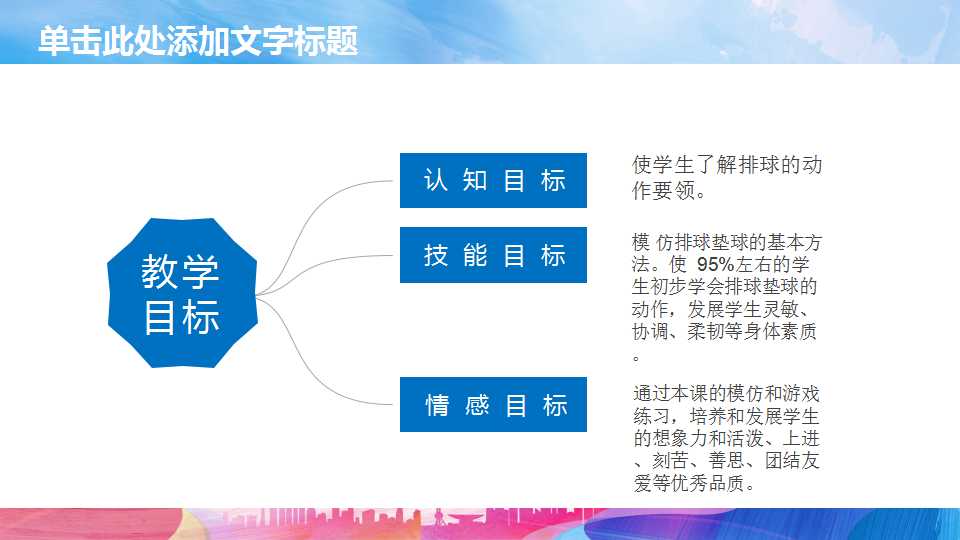 单击此处添加文字标题

教学目标

认知目标

使学生了解排球的动作要领。

技能目标

模 仿排球垫球的基本方法。使 95%左右的学生初步学会排球垫球的动作，发展学生灵敏、协调、柔韧等身体素质。

情感目标

通过本课的模仿和游戏练习，培养和发展学生的想象力和活泼、上进、刻苦、善思、团结友爱等优秀品质。